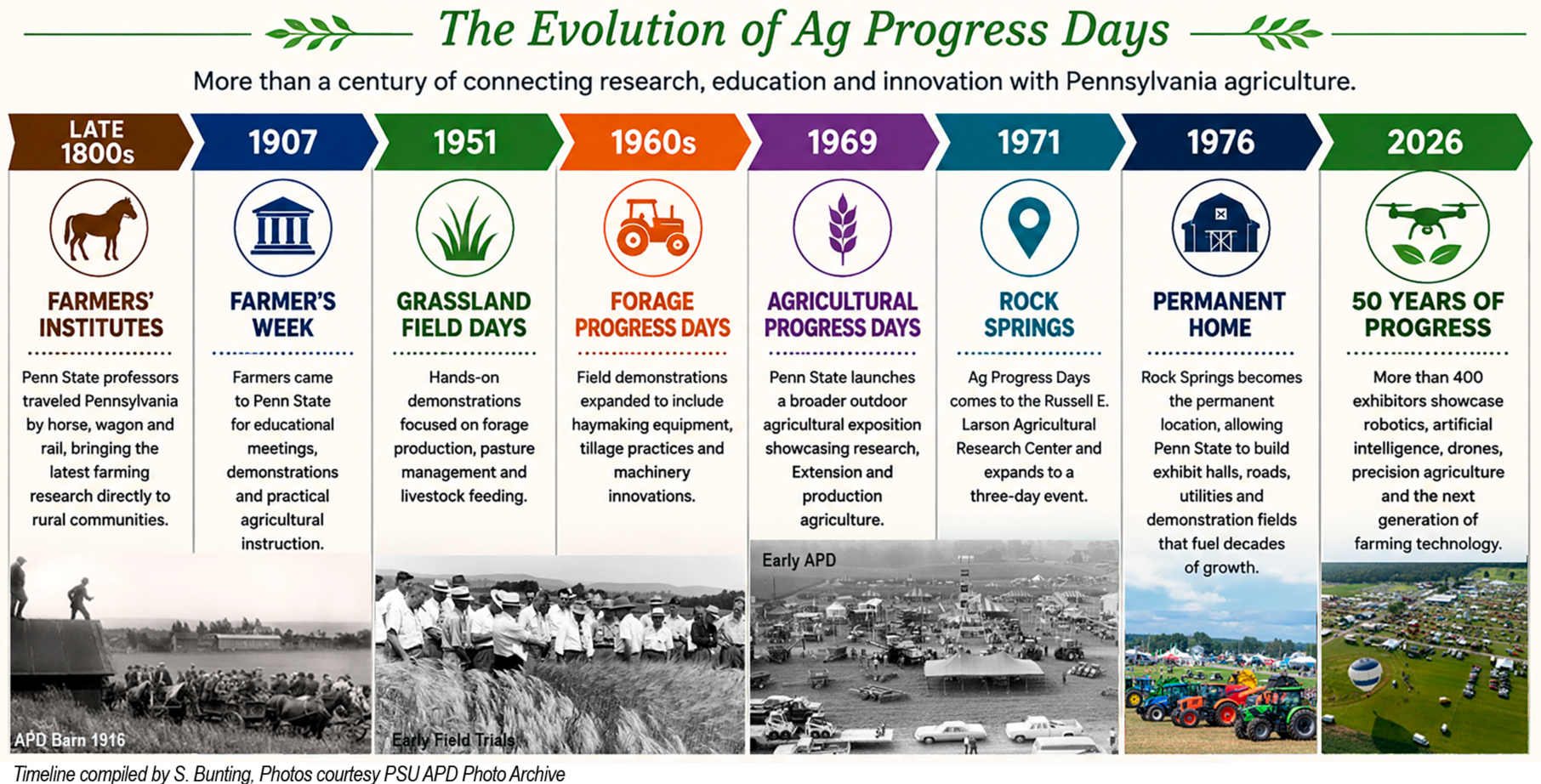 The Evolution of Ag Progress Days

More than a century of connecting research, education and innovation with Pennsylvania agriculture.

LATE 1800s

FARMERS' INSTITUTES

Penn State professors traveled Pennsylvania by horse, wagon and rail, bringing the latest farming research directly to rural communities.

1907

FARMER'S WEEK

Farmers came to Penn State for educational meetings, demonstrations and practical agricultural instruction.

1951

GRASSLAND FIELD DAYS

Hands-on demonstrations focused on forage production, pasture management and livestock feeding.

1960s

FORAGE PROGRESS DAYS

Field demonstrations expanded to include haymaking equipment, tillage practices and machinery innovations.

1969

AGRICULTURAL PROGRESS DAYS

Penn State launches a broader outdoor agricultural exposition showcasing research, Extension and production agriculture.

1971

ROCK SPRINGS

Ag Progress Days comes to the Russell E. Larson Agricultural Research Center and expands to a three-day event.

1976

PERMANENT HOME

Rock Springs becomes the permanent location, allowing Penn State to build exhibit halls, roads, utilities and demonstration fields that fuel decades of growth.

2026

50 YEARS OF PROGRESS

More than 400 exhibitors showcase robotics, artificial intelligence, drones, precision agriculture and the next generation of farming technology.

APD Barn 1916

Early Field Trials

Early APD

Timeline compiled by S. Bunting, Photos courtesy PSU APD Photo Archive